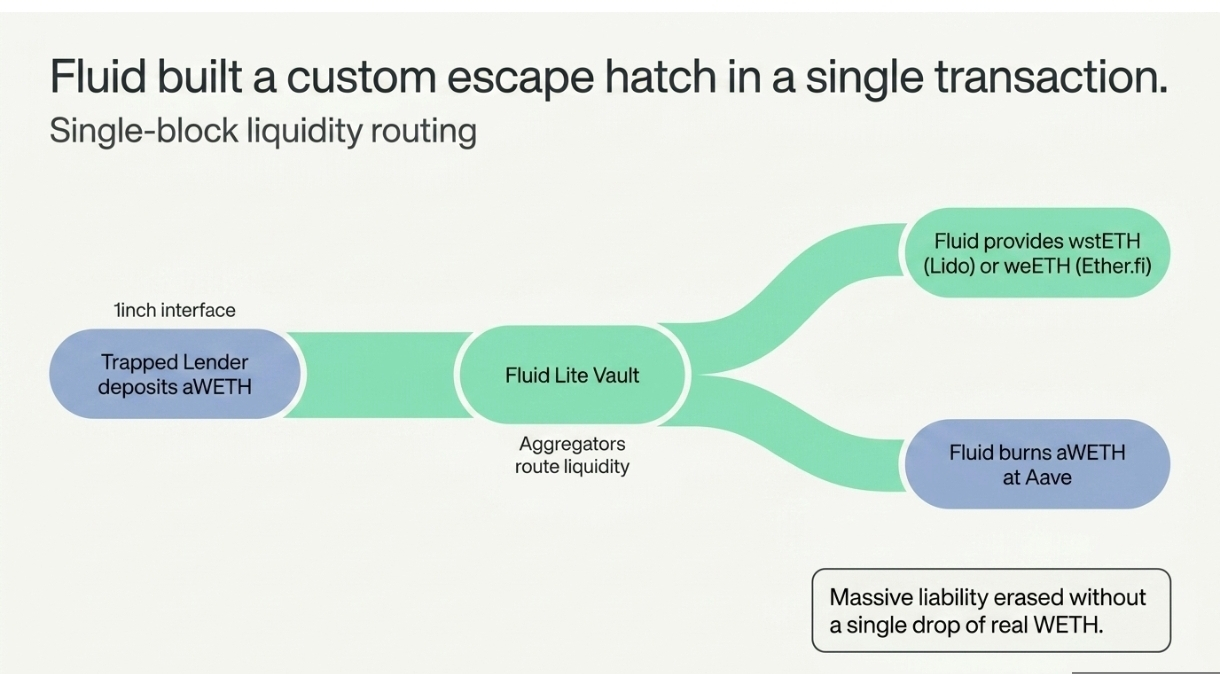 Fluid built a custom escape hatch in a single transaction.
Single-block liquidity routing

1inch interface

Trapped Lender deposits aWETH

Fluid Lite Vault

Aggregators route liquidity

Fluid provides wstETH (Lido) or weETH (Ether.fi)

Fluid burns aWETH at Aave

Massive liability erased without a single drop of real WETH.